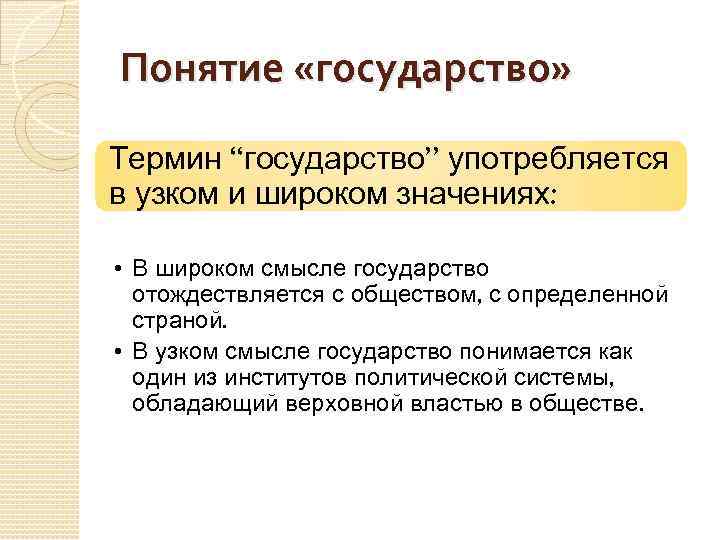 Понятие «государство»

Термин “государство” употребляется в узком и широком значениях:

• В широком смысле государство отождествляется с обществом, с определенной страной.
• В узком смысле государство понимается как один из институтов политической системы, обладающий верховной властью в обществе.